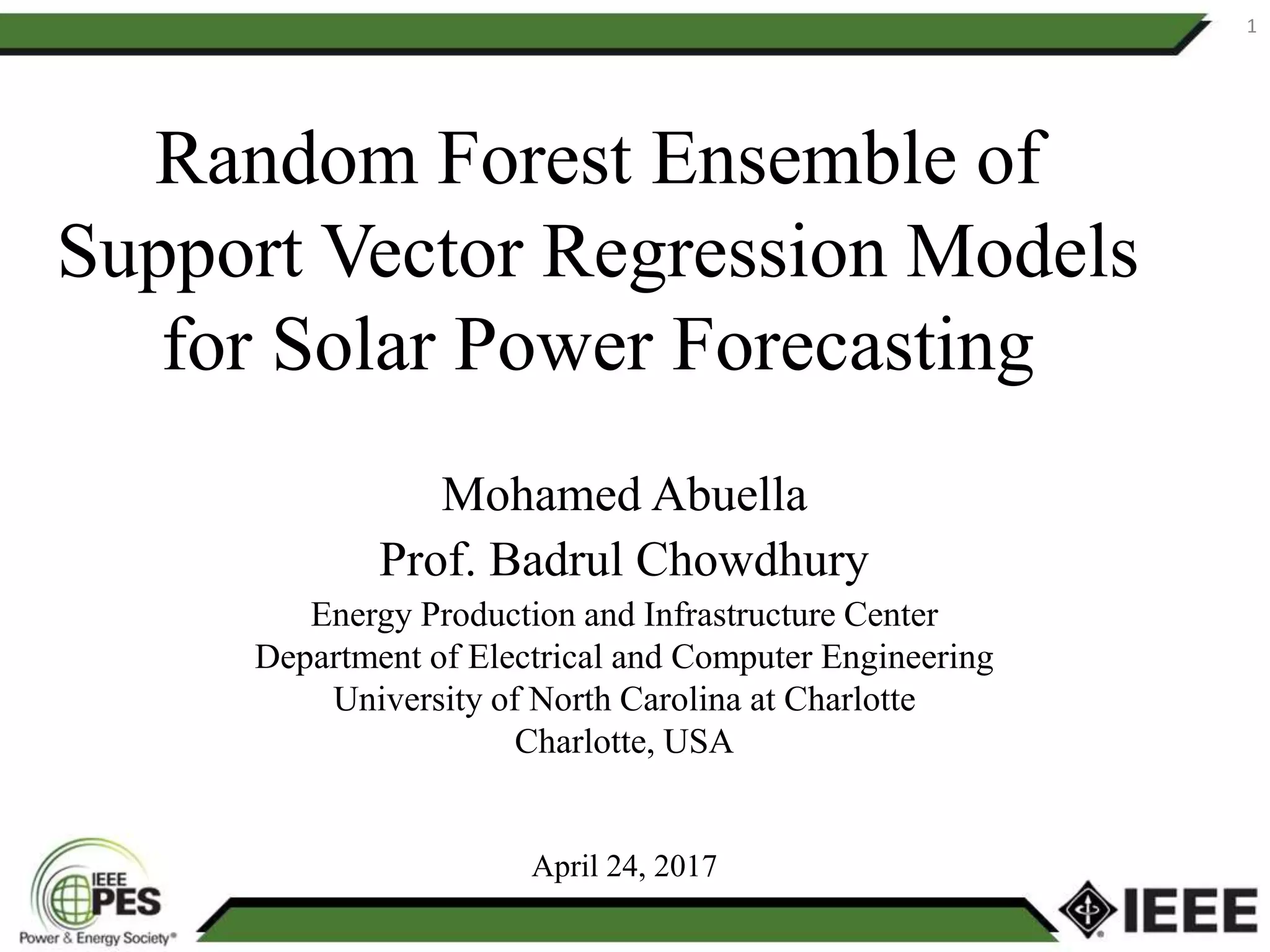 1

Random Forest Ensemble of Support Vector Regression Models for Solar Power Forecasting

Mohamed Abuella
Prof. Badrul Chowdhury
Energy Production and Infrastructure Center
Department of Electrical and Computer Engineering
University of North Carolina at Charlotte
Charlotte, USA

April 24, 2017

IEEE PES
Power & Energy Society®

IEEE